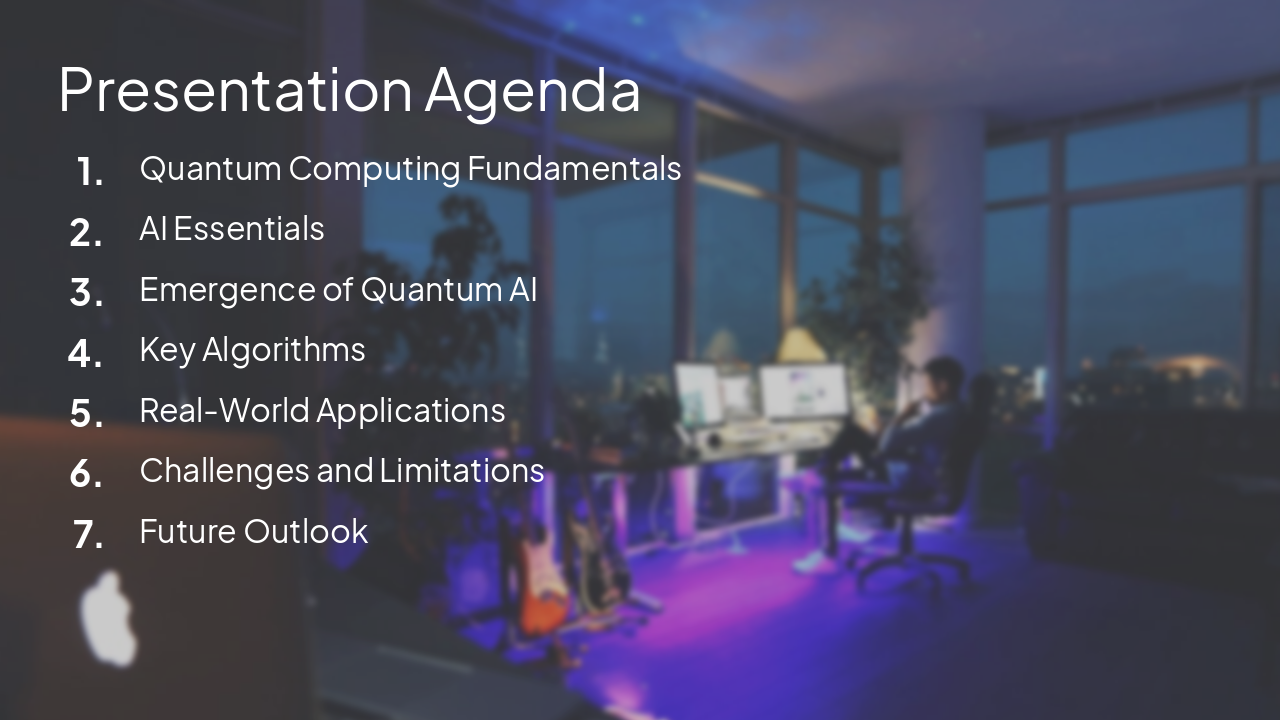 Presentation Agenda

1. Quantum Computing Fundamentals
2. AI Essentials
3. Emergence of Quantum AI
4. Key Algorithms
5. Real-World Applications
6. Challenges and Limitations
7. Future Outlook